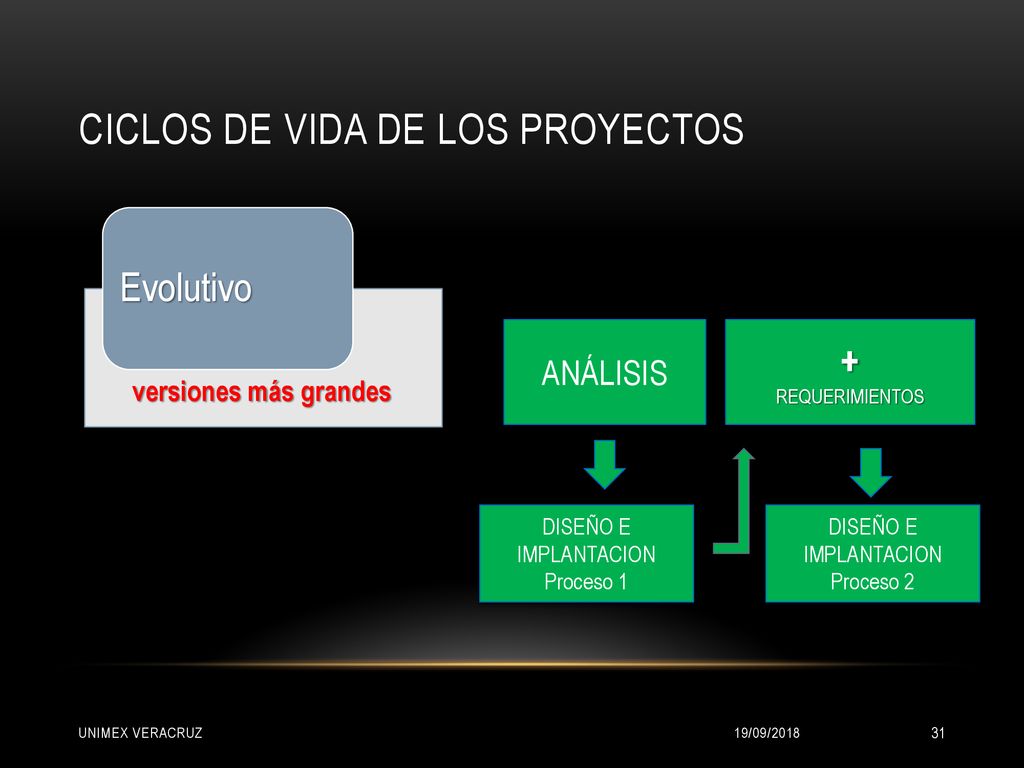 CICLOS DE VIDA DE LOS PROYECTOS

Evolutivo

versiones más grandes

ANÁLISIS

+
REQUERIMIENTOS

DISEÑO E IMPLANTACION Proceso 1

DISEÑO E IMPLANTACION Proceso 2

UNIMEX VERACRUZ

19/09/2018

31